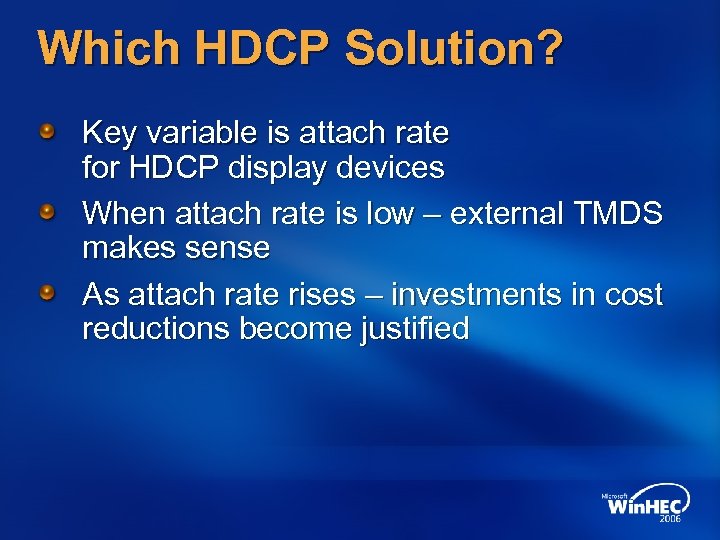 Which HDCP Solution?

Key variable is attach rate for HDCP display devices

When attach rate is low – external TMDS makes sense

As attach rate rises – investments in cost reductions become justified

Microsoft WinHEC 2006